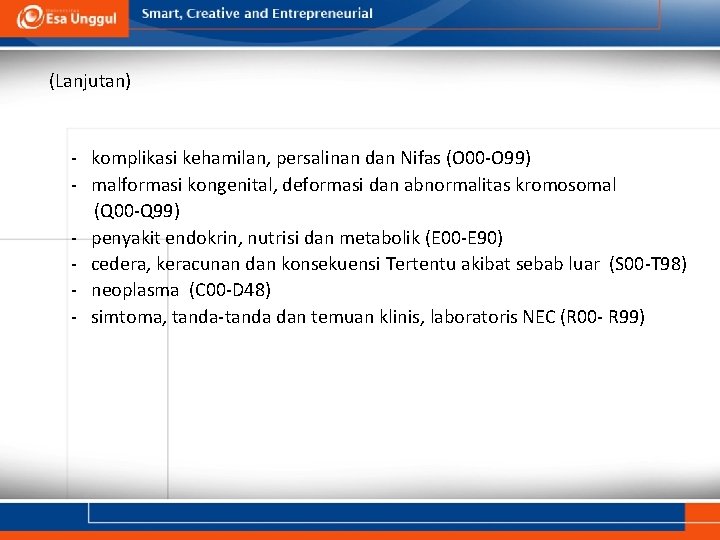 Esa Unggul
Smart, Creative and Entrepreneurial

(Lanjutan)

- komplikasi kehamilan, persalinan dan Nifas (O00-O99)
- malformasi kongenital, deformasi dan abnormalitas kromosomal (Q00-Q99)
- penyakit endokrin, nutrisi dan metabolik (E00-E90)
- cedera, keracunan dan konsekuensi Tertentu akibat sebab luar (S00-T98)
- neoplasma (C00-D48)
- simtoma, tanda-tanda dan temuan klinis, laboratoris NEC (R00- R99)